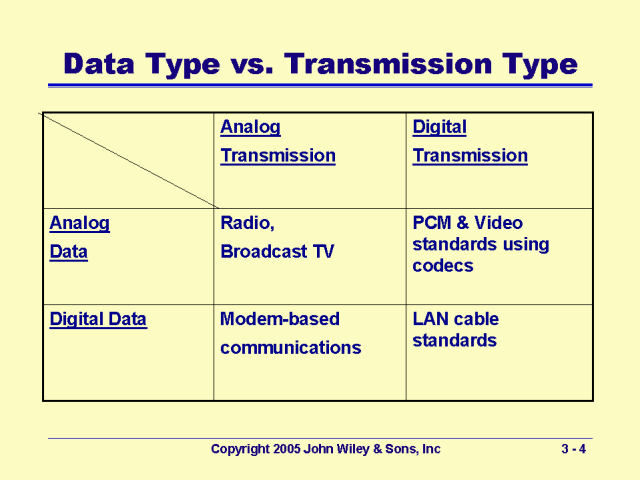 Data Type vs. Transmission Type

| | Analog Transmission | Digital Transmission |
|---|---|---|
| Analog Data | Radio, Broadcast TV | PCM & Video standards using codecs |
| Digital Data | Modem-based communications | LAN cable standards |

Copyright 2005 John Wiley & Sons, Inc

3 - 4